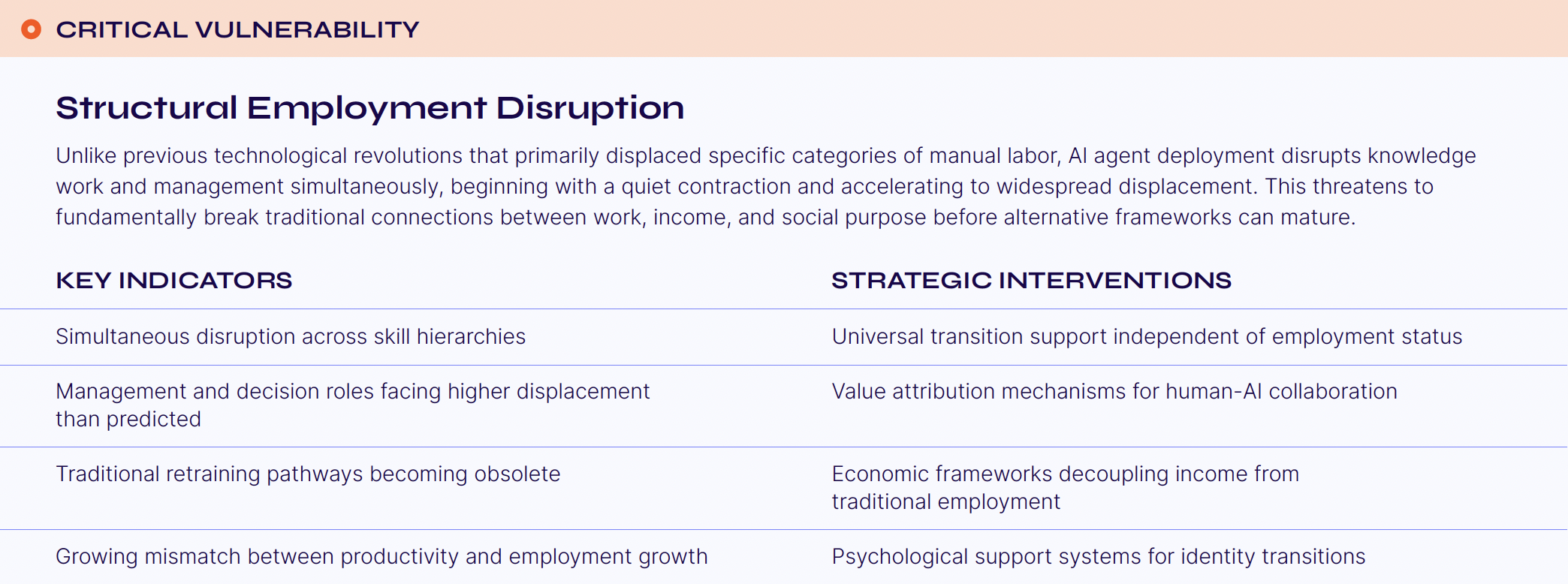 CRITICAL VULNERABILITY

Structural Employment Disruption

Unlike previous technological revolutions that primarily displaced specific categories of manual labor, AI agent deployment disrupts knowledge work and management simultaneously, beginning with a quiet contraction and accelerating to widespread displacement. This threatens to fundamentally break traditional connections between work, income, and social purpose before alternative frameworks can mature.

| KEY INDICATORS | STRATEGIC INTERVENTIONS |
|---|---|
| Simultaneous disruption across skill hierarchies | Universal transition support independent of employment status |
| Management and decision roles facing higher displacement than predicted | Value attribution mechanisms for human-AI collaboration |
| Traditional retraining pathways becoming obsolete | Economic frameworks decoupling income from traditional employment |
| Growing mismatch between productivity and employment growth | Psychological support systems for identity transitions |